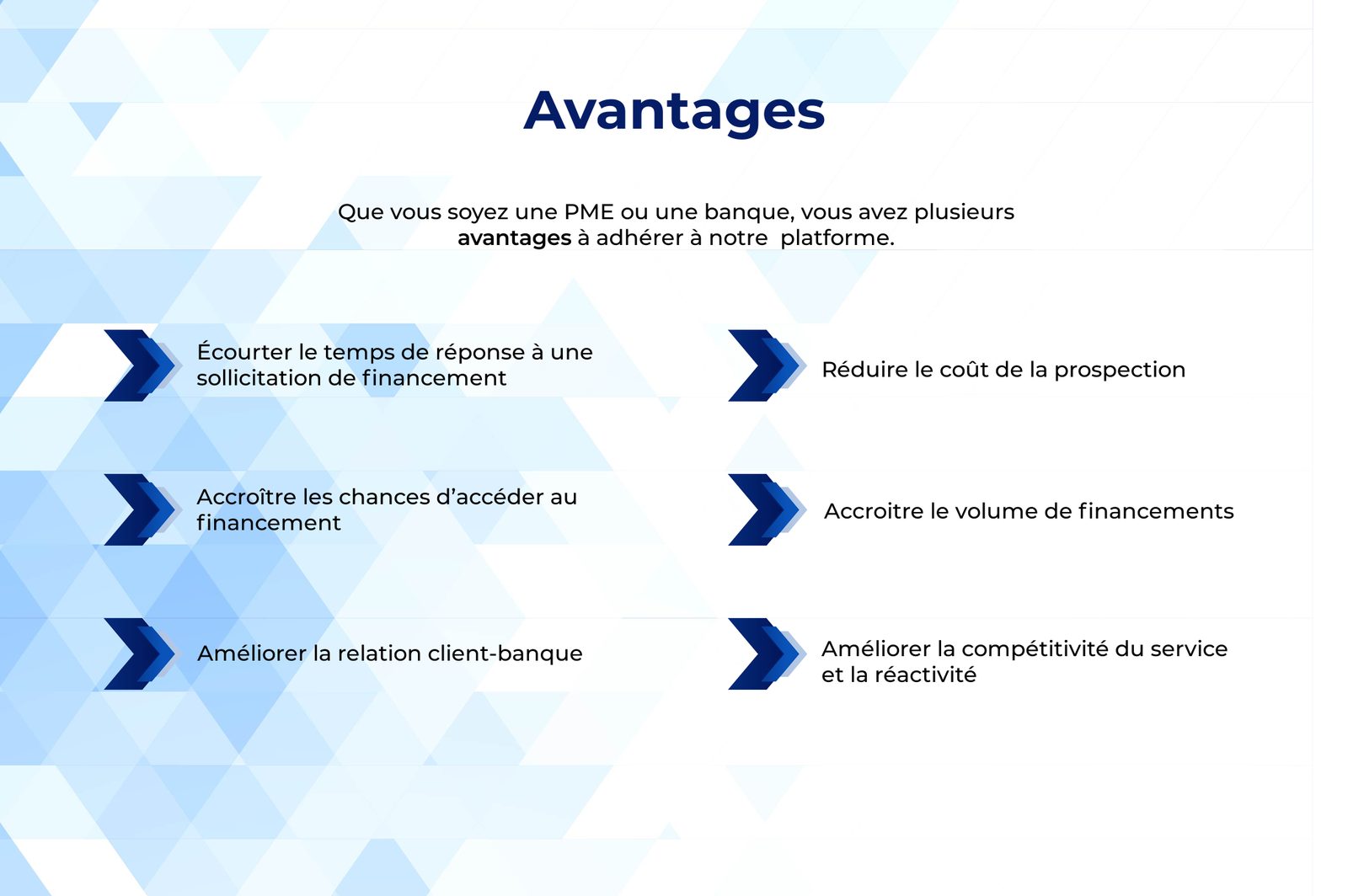 Avantages

Que vous soyez une PME ou une banque, vous avez plusieurs avantages à adhérer à notre platforme.

Écourter le temps de réponse à une sollicitation de financement

Accroître les chances d'accéder au financement

Améliorer la relation client-banque

Réduire le coût de la prospection

Accroitre le volume de financements

Améliorer la compétitivité du service et la réactivité